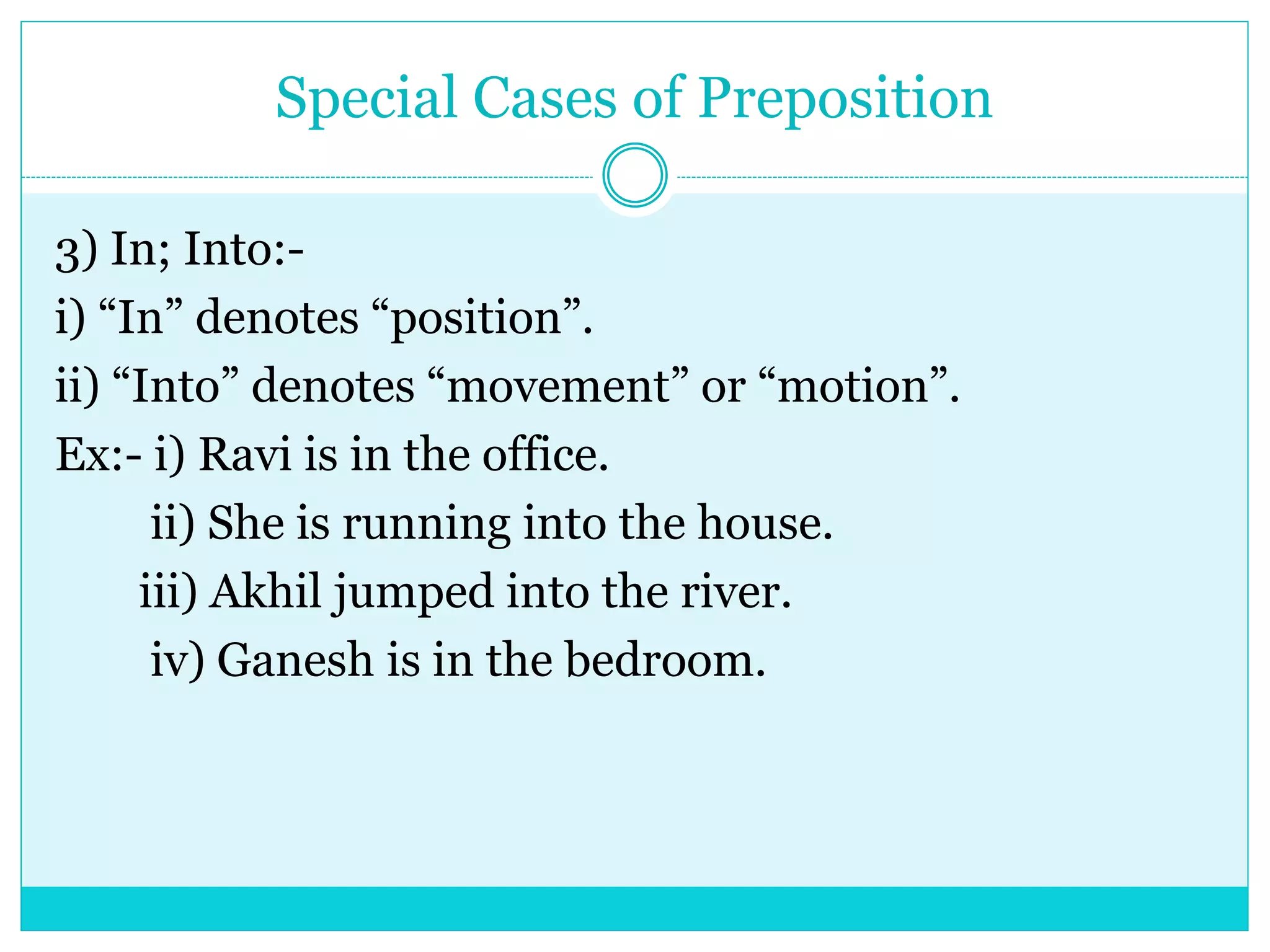 Special Cases of Preposition

3) In; Into:-

i) “In” denotes “position”.

ii) “Into” denotes “movement” or “motion”.

Ex:- i) Ravi is in the office.

ii) She is running into the house.

iii) Akhil jumped into the river.

iv) Ganesh is in the bedroom.